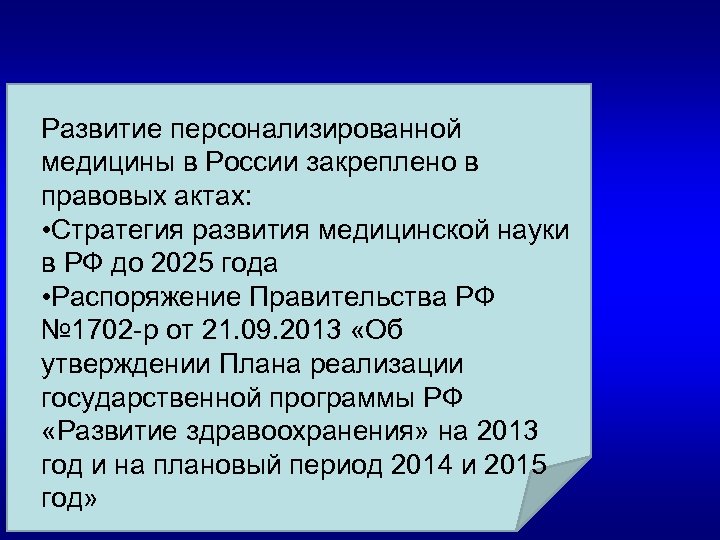 Развитие персонализированной медицины в России закреплено в правовых актах:
•Стратегия развития медицинской науки в РФ до 2025 года
•Распоряжение Правительства РФ №1702-р от 21.09.2013 «Об утверждении Плана реализации государственной программы РФ «Развитие здравоохранения» на 2013 год и на плановый период 2014 и 2015 год»